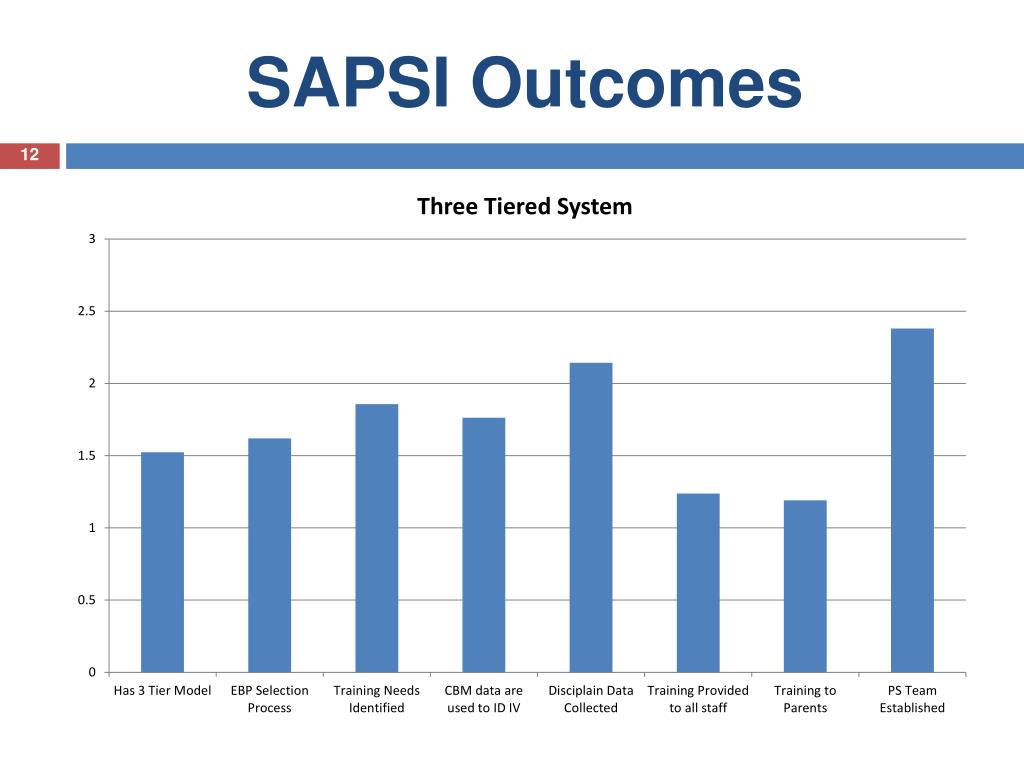 SAPSI Outcomes

12

Three Tiered System

3
2.5
2
1.5
1
0.5
0

Has 3 Tier Model
EBP Selection Process
Training Needs Identified
CBM data are used to ID IV
Disciplain Data Collected
Training Provided to all staff
Training to Parents
PS Team Established